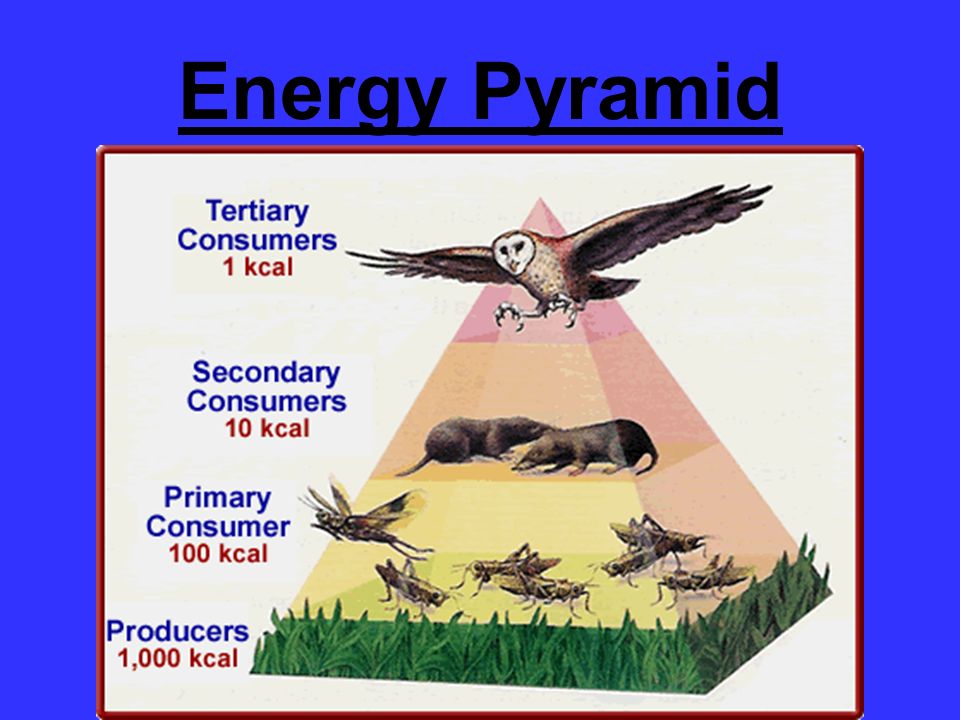 Energy Pyramid

Tertiary Consumers
1 kcal

Secondary Consumers
10 kcal

Primary Consumer
100 kcal

Producers
1,000 kcal